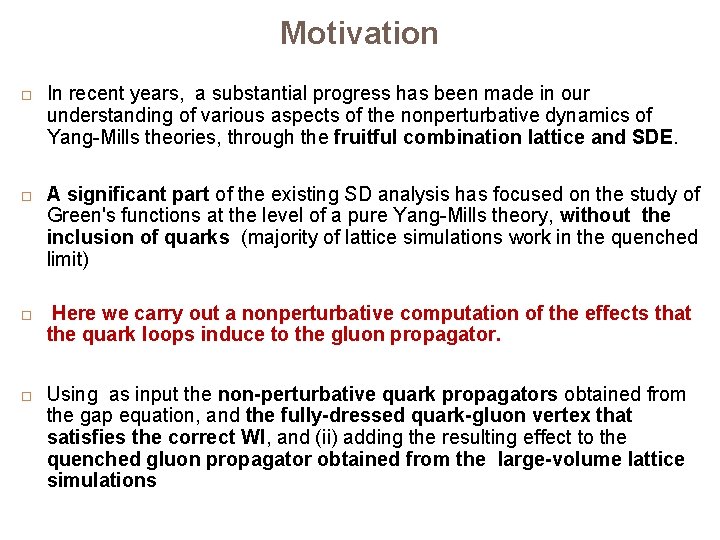 Motivation

□ In recent years, a substantial progress has been made in our understanding of various aspects of the nonperturbative dynamics of Yang-Mills theories, through the fruitful combination lattice and SDE.

□ A significant part of the existing SD analysis has focused on the study of Green's functions at the level of a pure Yang-Mills theory, without the inclusion of quarks (majority of lattice simulations work in the quenched limit)

□ Here we carry out a nonperturbative computation of the effects that the quark loops induce to the gluon propagator.

□ Using as input the non-perturbative quark propagators obtained from the gap equation, and the fully-dressed quark-gluon vertex that satisfies the correct WI, and (ii) adding the resulting effect to the quenched gluon propagator obtained from the large-volume lattice simulations